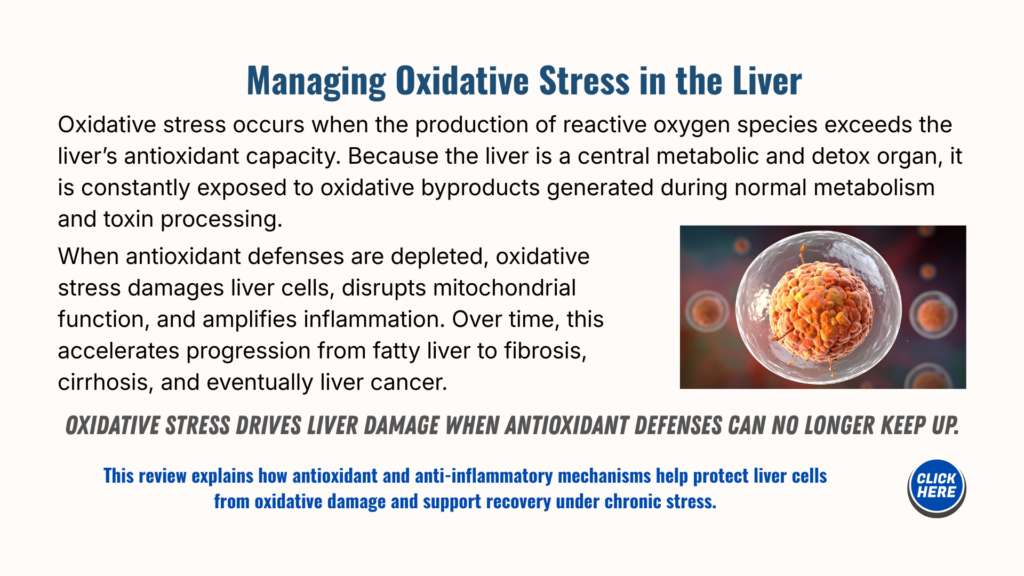 Managing Oxidative Stress in the Liver

Oxidative stress occurs when the production of reactive oxygen species exceeds the liver's antioxidant capacity. Because the liver is a central metabolic and detox organ, it is constantly exposed to oxidative byproducts generated during normal metabolism and toxin processing.

When antioxidant defenses are depleted, oxidative stress damages liver cells, disrupts mitochondrial function, and amplifies inflammation. Over time, this accelerates progression from fatty liver to fibrosis, cirrhosis, and eventually liver cancer.

OXIDATIVE STRESS DRIVES LIVER DAMAGE WHEN ANTIOXIDANT DEFENSES CAN NO LONGER KEEP UP.

This review explains how antioxidant and anti-inflammatory mechanisms help protect liver cells from oxidative damage and support recovery under chronic stress.

CLICK HERE